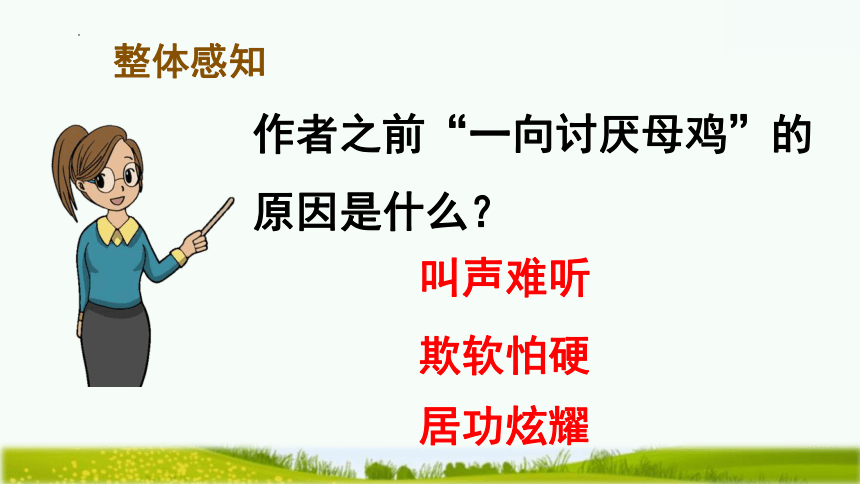 整体感知

作者之前“一向讨厌母鸡”的原因是什么？

叫声难听

欺软怕硬

居功炫耀